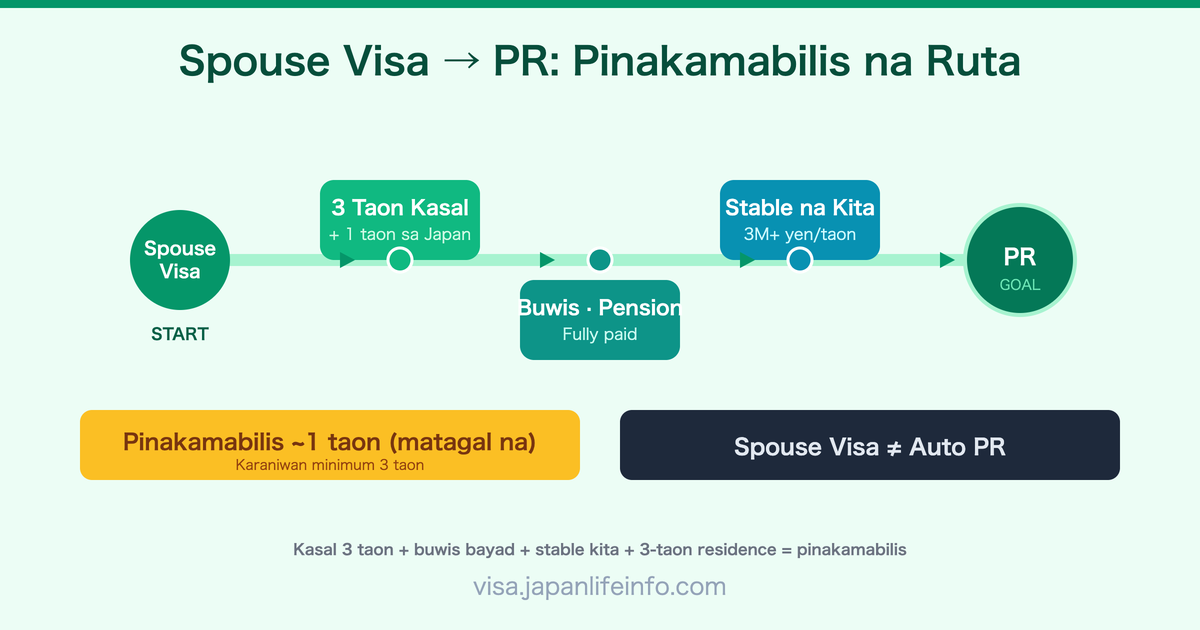 Spouse Visa → PR: Pinakamabilis na Ruta

Spouse Visa

START

3 Taon Kasal
+ 1 taon sa Japan

Buwis · Pension
Fully paid

Stable na Kita
3M+ yen/taon

PR
GOAL

Pinakamabilis ~1 taon (matagal na)
Karaniwan minimum 3 taon

Spouse Visa ≠ Auto PR

Kasal 3 taon + buwis bayad + stable kita + 3-taon residence = pinakamabilis

visa.japanlifeinfo.com